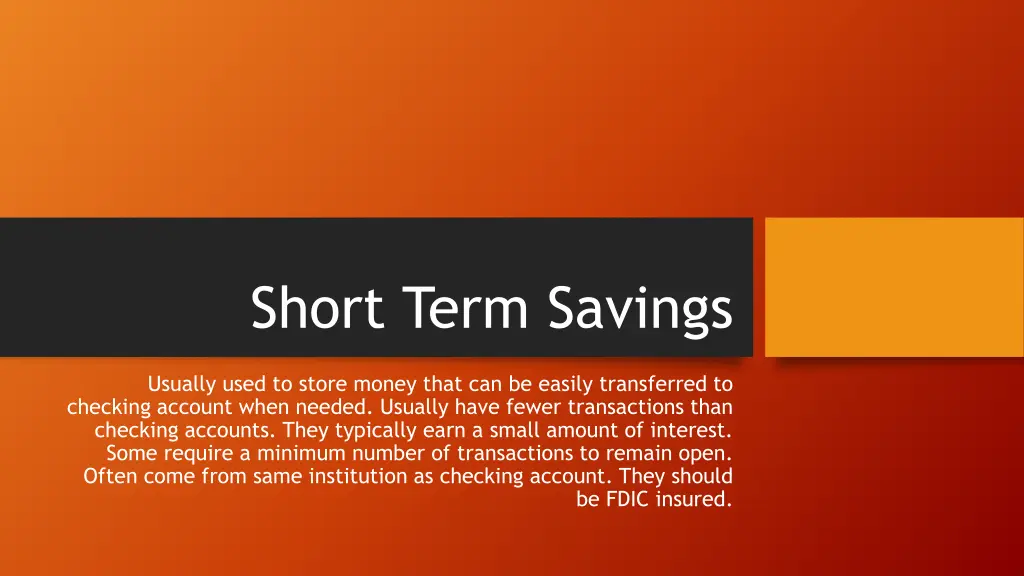 Short Term Savings

Usually used to store money that can be easily transferred to checking account when needed. Usually have fewer transactions than checking accounts. They typically earn a small amount of interest. Some require a minimum number of transactions to remain open. Often come from same institution as checking account. They should be FDIC insured.